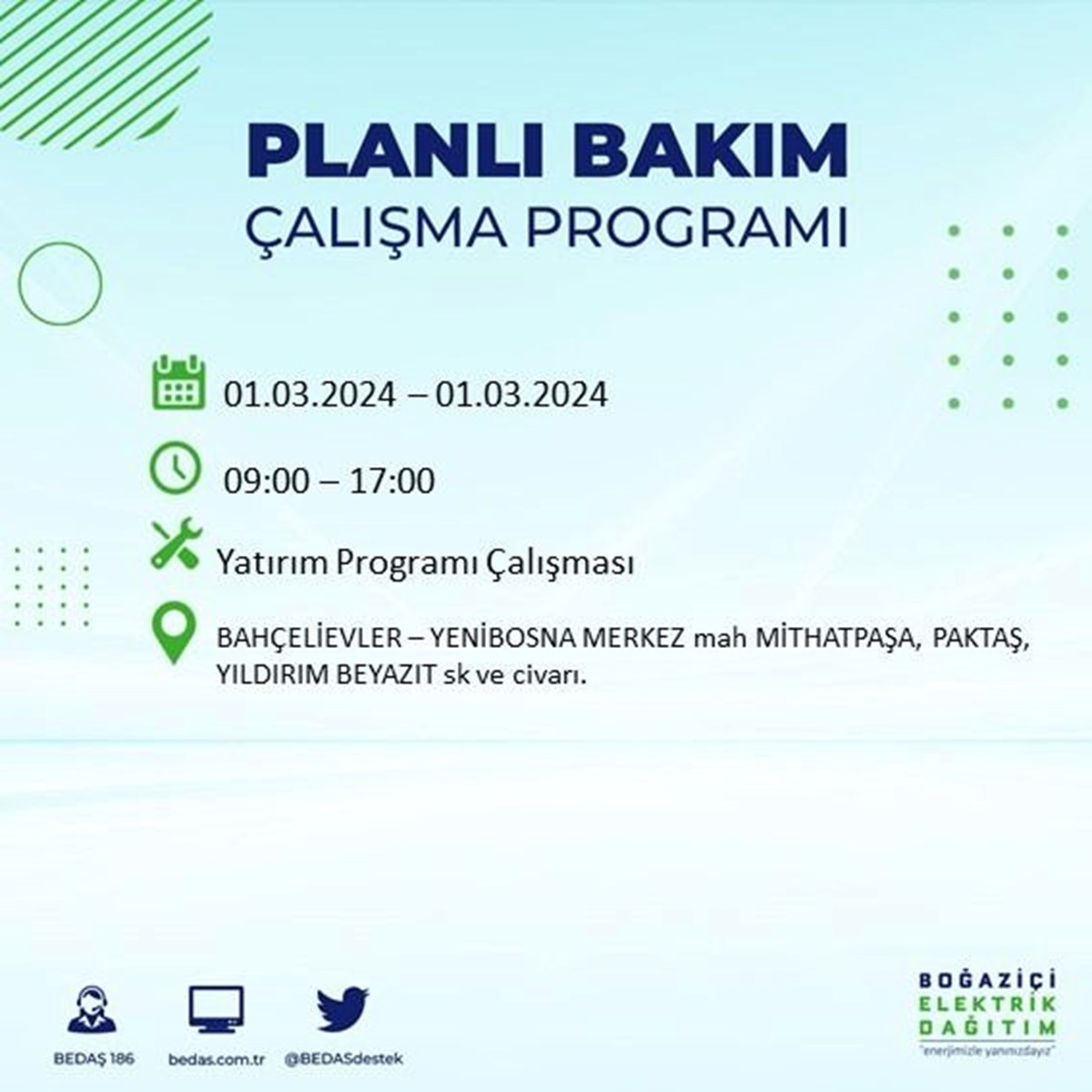 PLANLI BAKIM
ÇALIŞMA PROGRAMI

01.03.2024 – 01.03.2024

09:00 – 17:00

Yatırım Programı Çalışması

BAHÇELİEVLER – YENİBOSNA MERKEZ mah MİTHATPAŞA, PAKTAŞ, YILDIRIM BEYAZIT sk ve civarı.

BEDAŞ 186
bedas.com.tr
@BEDASdestek

BOĞAZİÇİ
ELEKTRİK
DAĞITIM
"enerjimizle yanınızdayız"